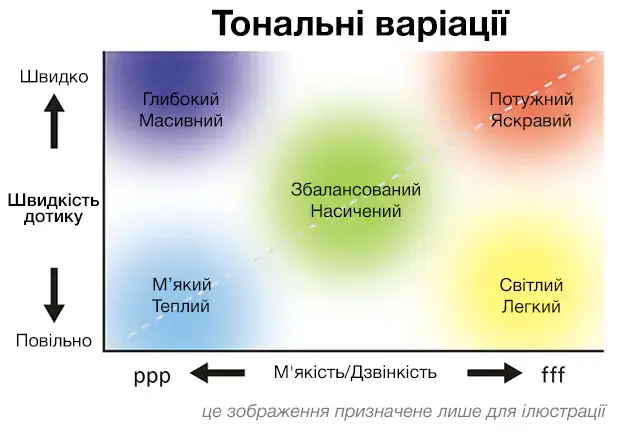 Тональні варіації

Швидко

Швидкість дотику

Повільно

Глибокий Масивний

Потужний Яскравий

Збалансований Насичений

М'який Теплий

Світлий Легкий

ppp

М'якість/Дзвінкість

fff

це зображення призначене лише для ілюстрації